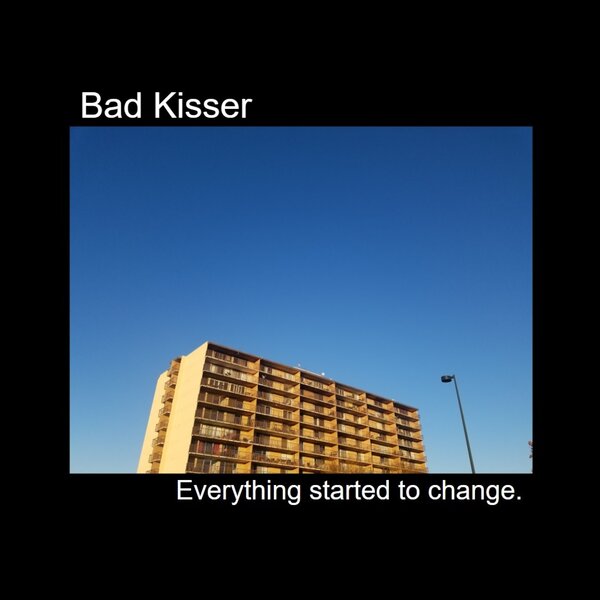 Bad Kisser

Everything started to change.